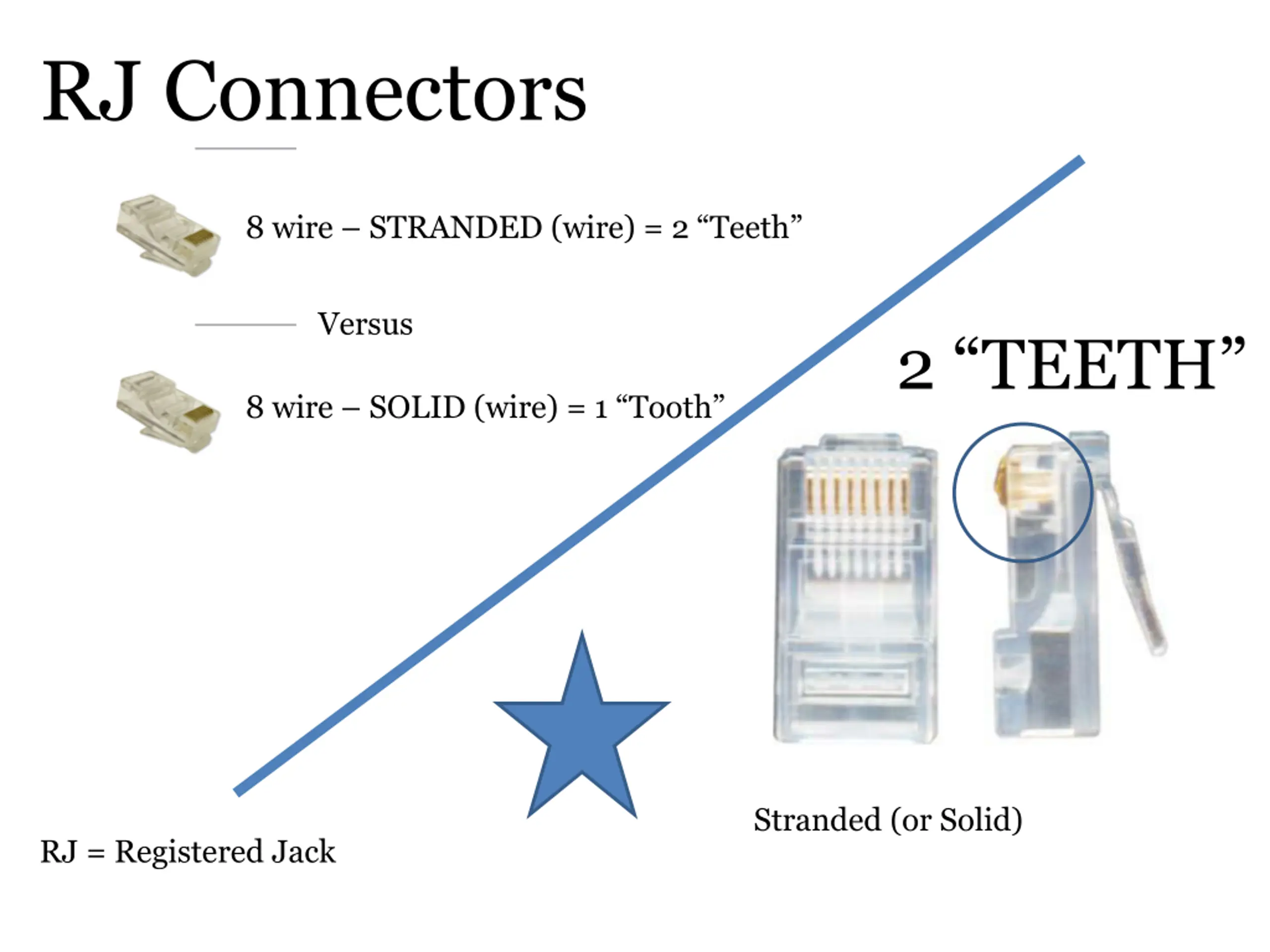 RJ Connectors

8 wire – STRANDED (wire) = 2 “Teeth”

Versus

8 wire – SOLID (wire) = 1 “Tooth”

2 “TEETH”

Stranded (or Solid)

RJ = Registered Jack